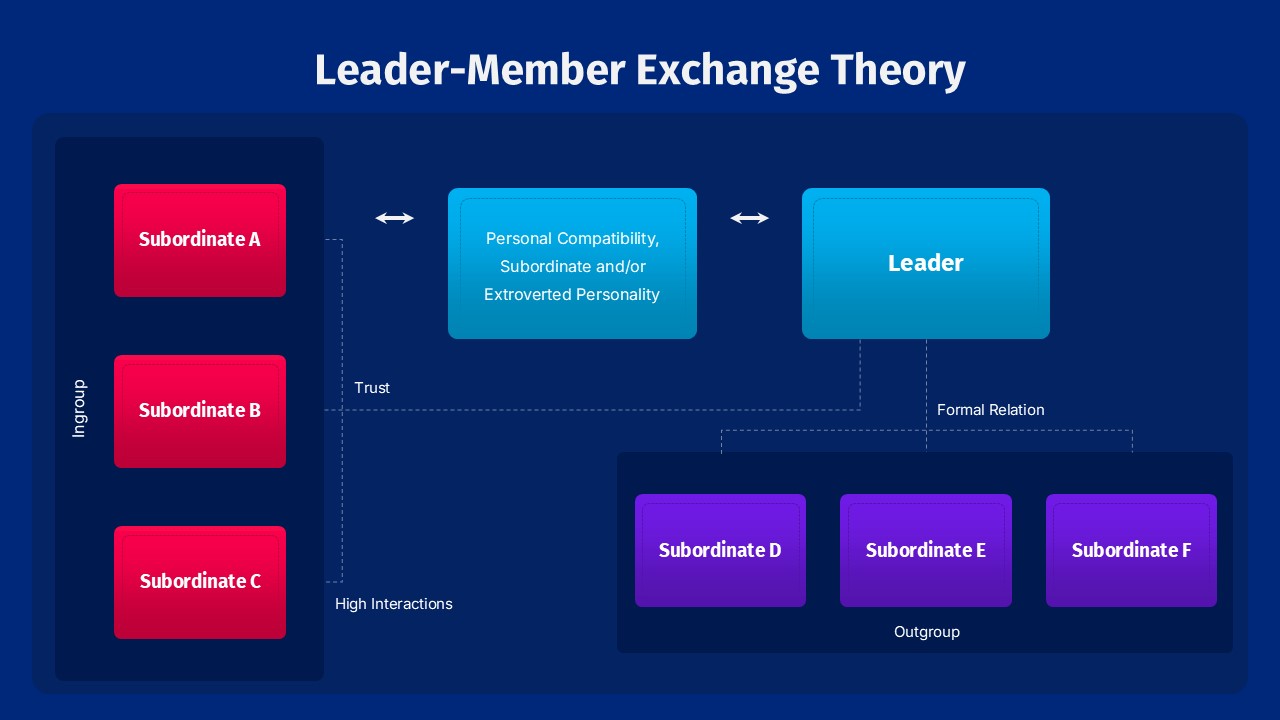 Leader-Member Exchange Theory

Ingroup

Subordinate A

Subordinate B

Subordinate C

Personal Compatibility, Subordinate and/or Extroverted Personality

Leader

Trust

Formal Relation

High Interactions

Subordinate D

Subordinate E

Subordinate F

Outgroup